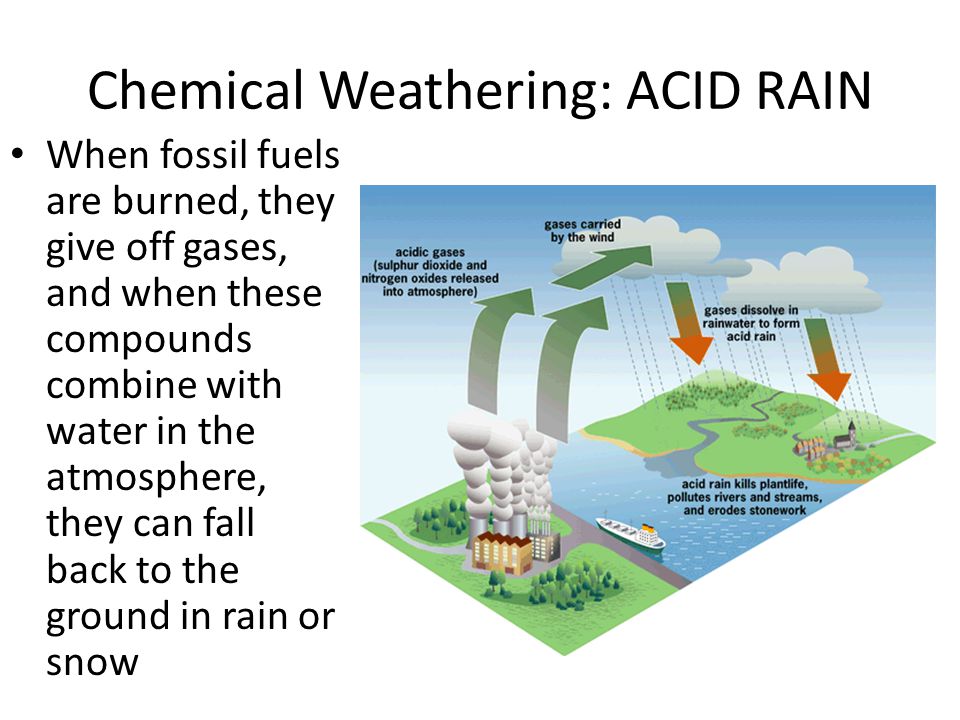 Chemical Weathering: ACID RAIN

• When fossil fuels are burned, they give off gases, and when these compounds combine with water in the atmosphere, they can fall back to the ground in rain or snow

acidic gases (sulphur dioxide and nitrogen oxides released into atmosphere)

gases carried by the wind

gases dissolve in rainwater to form acid rain

acid rain kills plantlife, pollutes rivers and streams, and erodes stonework